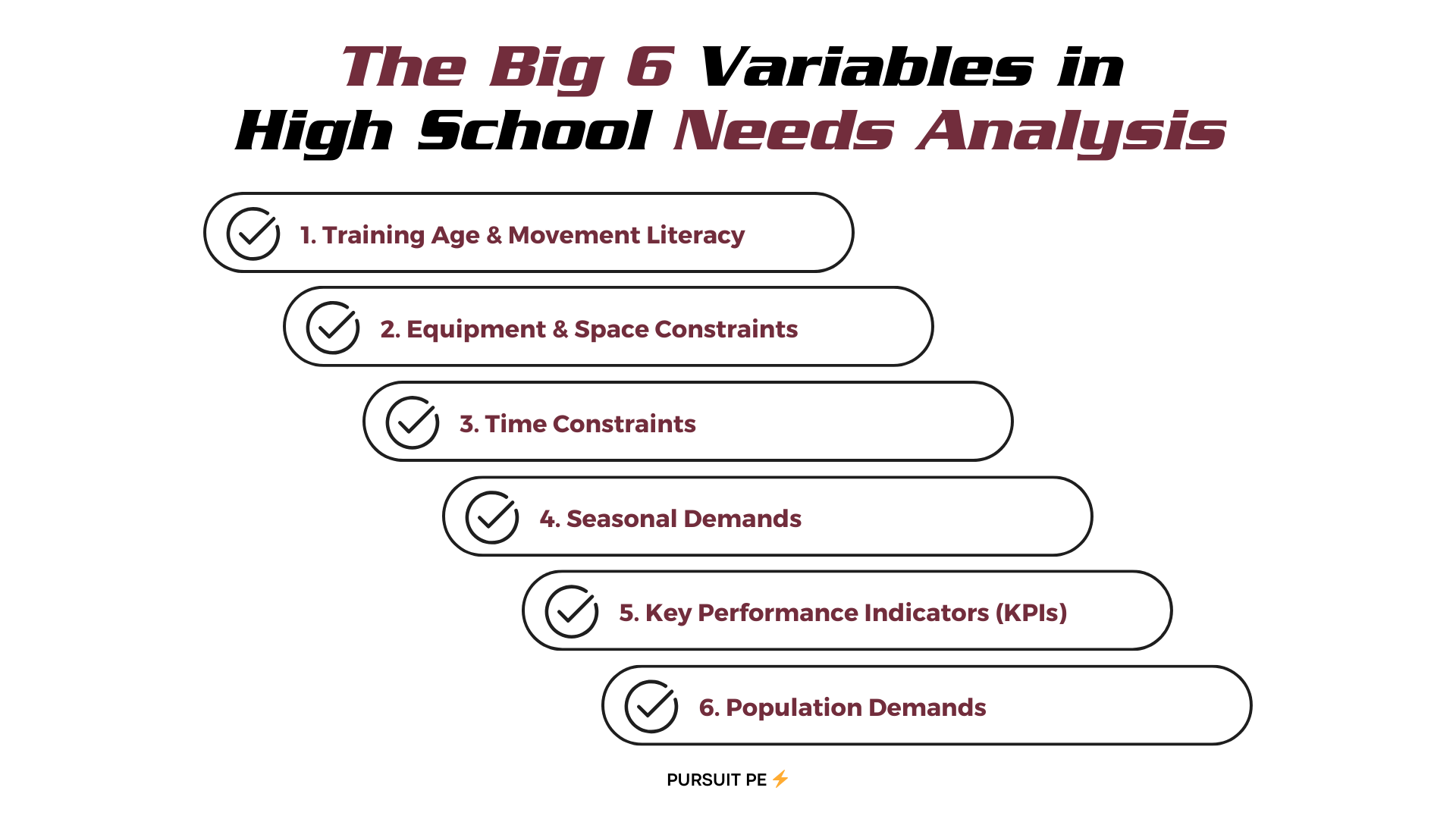 The Big 6 Variables in High School Needs Analysis

1. Training Age & Movement Literacy

2. Equipment & Space Constraints

3. Time Constraints

4. Seasonal Demands

5. Key Performance Indicators (KPIs)

6. Population Demands

PURSUIT PE ⚡